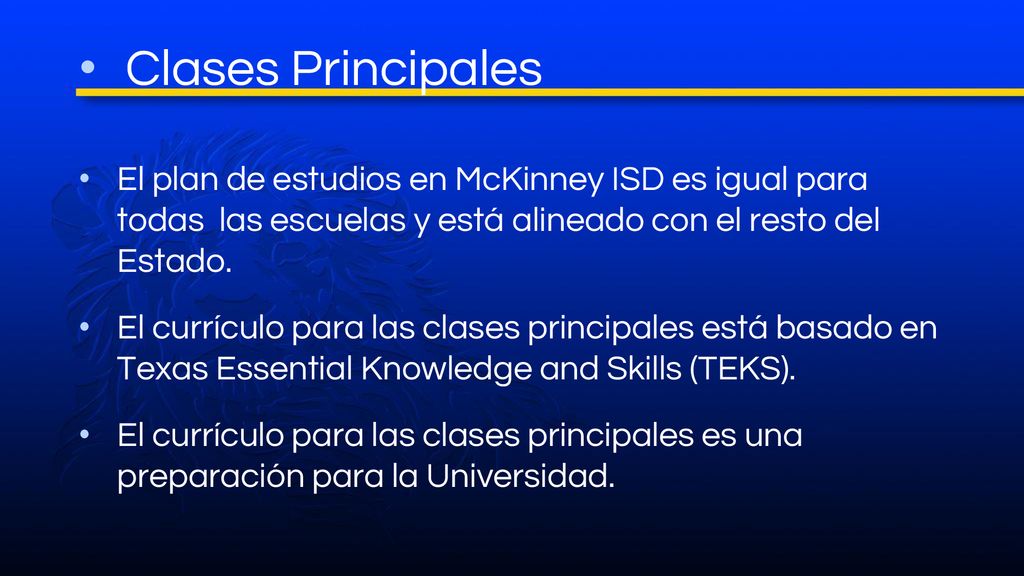 • Clases Principales

• El plan de estudios en McKinney ISD es igual para todas las escuelas y está alineado con el resto del Estado.

• El currículo para las clases principales está basado en Texas Essential Knowledge and Skills (TEKS).

• El currículo para las clases principales es una preparación para la Universidad.